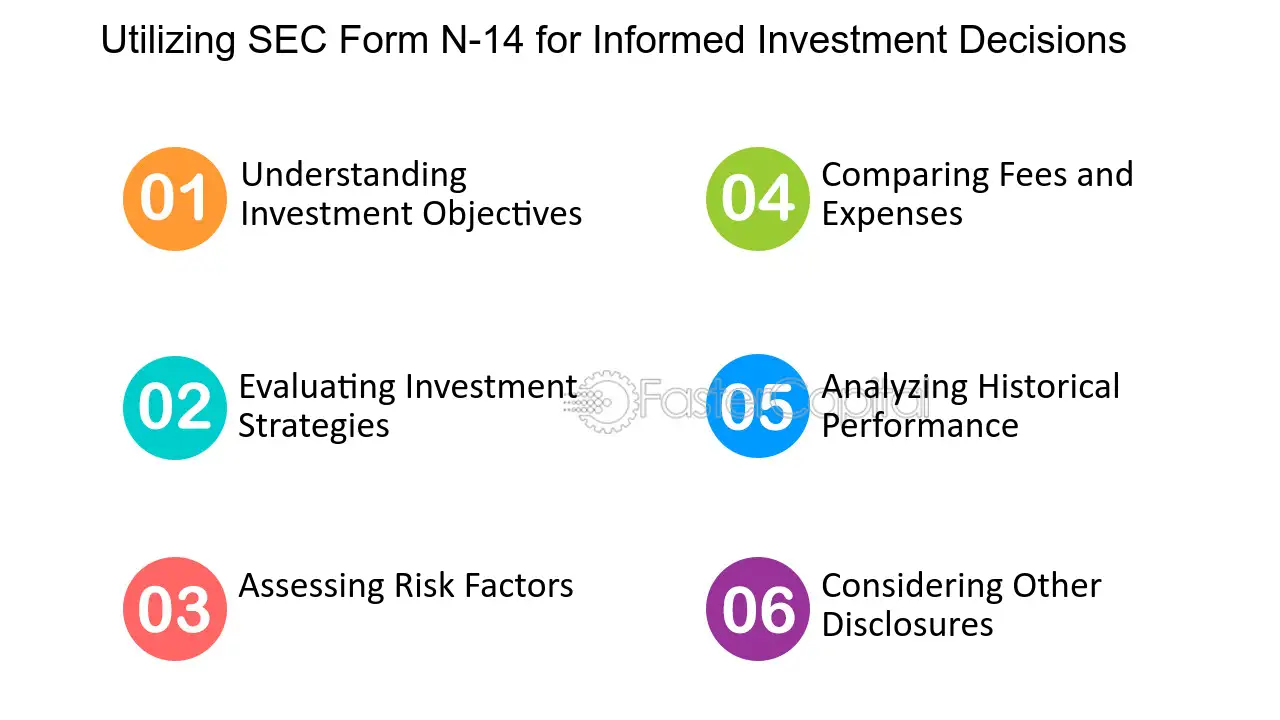 Utilizing SEC Form N-14 for Informed Investment Decisions

01 Understanding Investment Objectives

02 Evaluating Investment Strategies

03 Assessing Risk Factors

04 Comparing Fees and Expenses

05 Analyzing Historical Performance

06 Considering Other Disclosures

FasterCapital